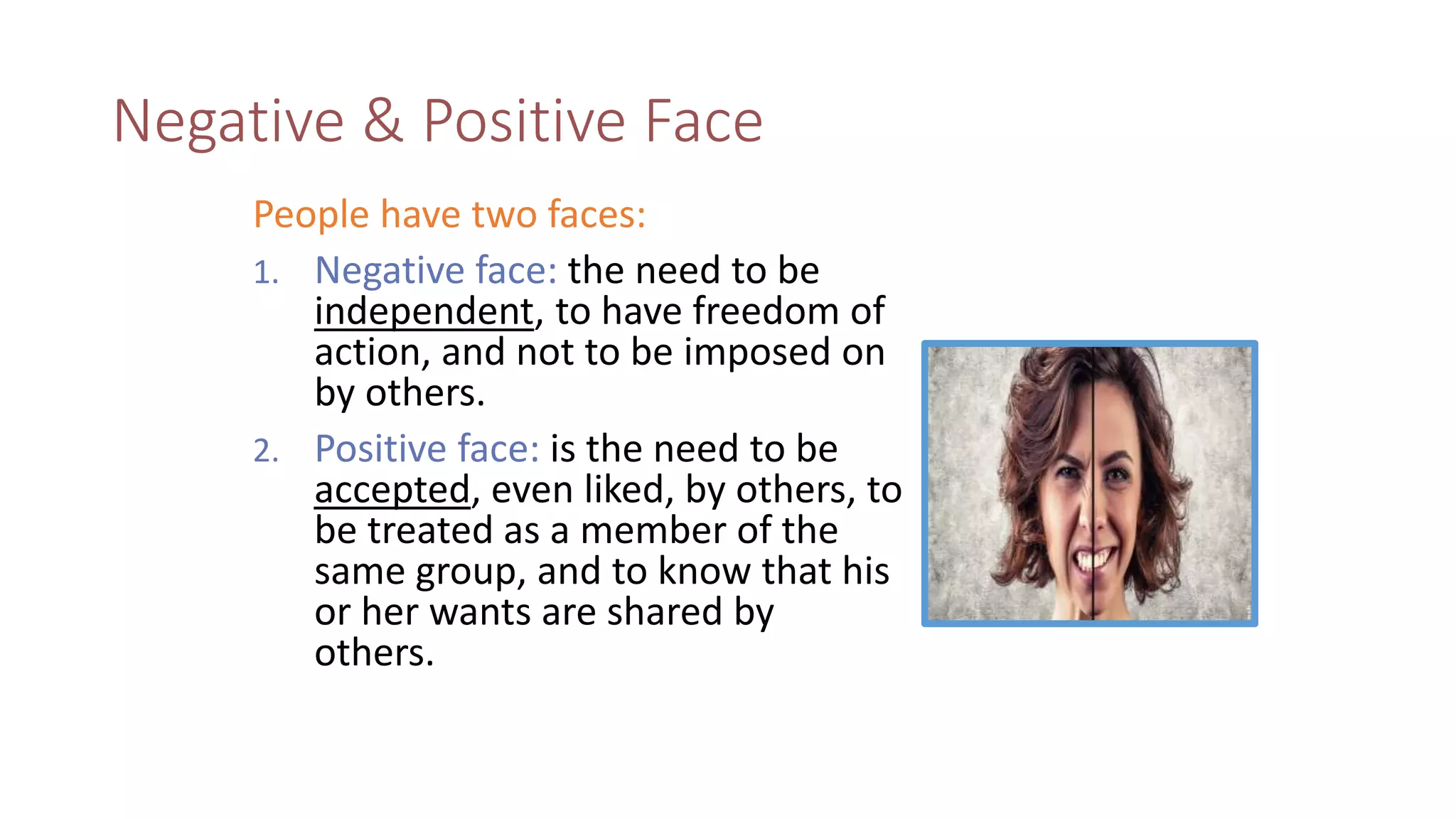 Negative & Positive Face

People have two faces:

1. Negative face: the need to be independent, to have freedom of action, and not to be imposed on by others.

2. Positive face: is the need to be accepted, even liked, by others, to be treated as a member of the same group, and to know that his or her wants are shared by others.